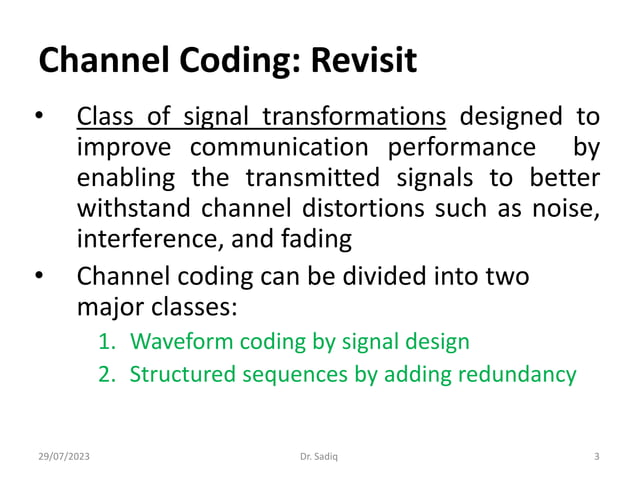 Channel Coding: Revisit

• Class of signal transformations designed to improve communication performance by enabling the transmitted signals to better withstand channel distortions such as noise, interference, and fading

• Channel coding can be divided into two major classes:

1. Waveform coding by signal design
2. Structured sequences by adding redundancy

29/07/2023 Dr. Sadiq 3